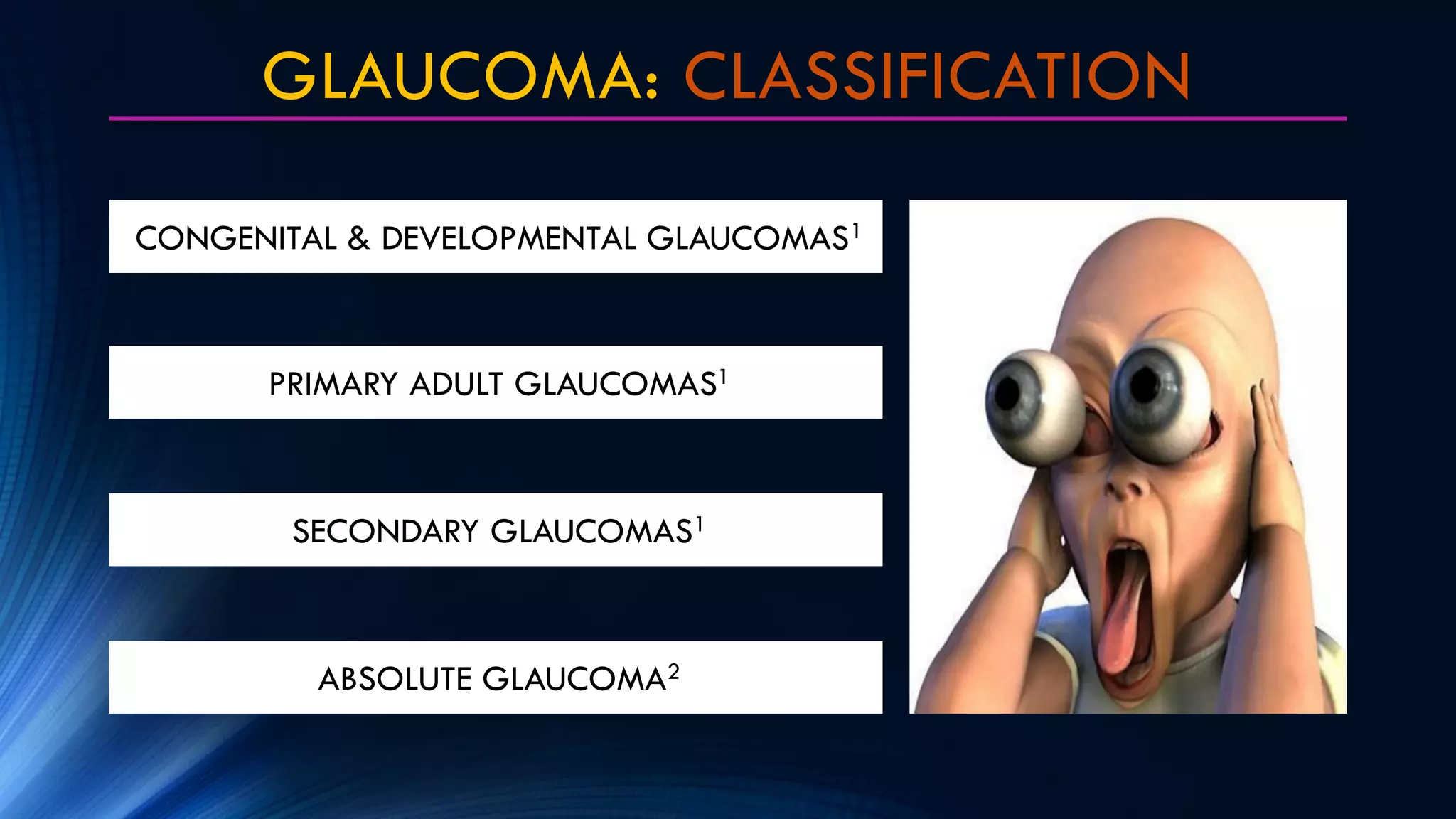 GLAUCOMA: CLASSIFICATION

CONGENITAL & DEVELOPMENTAL GLAUCOMAS$^1$

PRIMARY ADULT GLAUCOMAS$^1$

SECONDARY GLAUCOMAS$^1$

ABSOLUTE GLAUCOMA$^2$